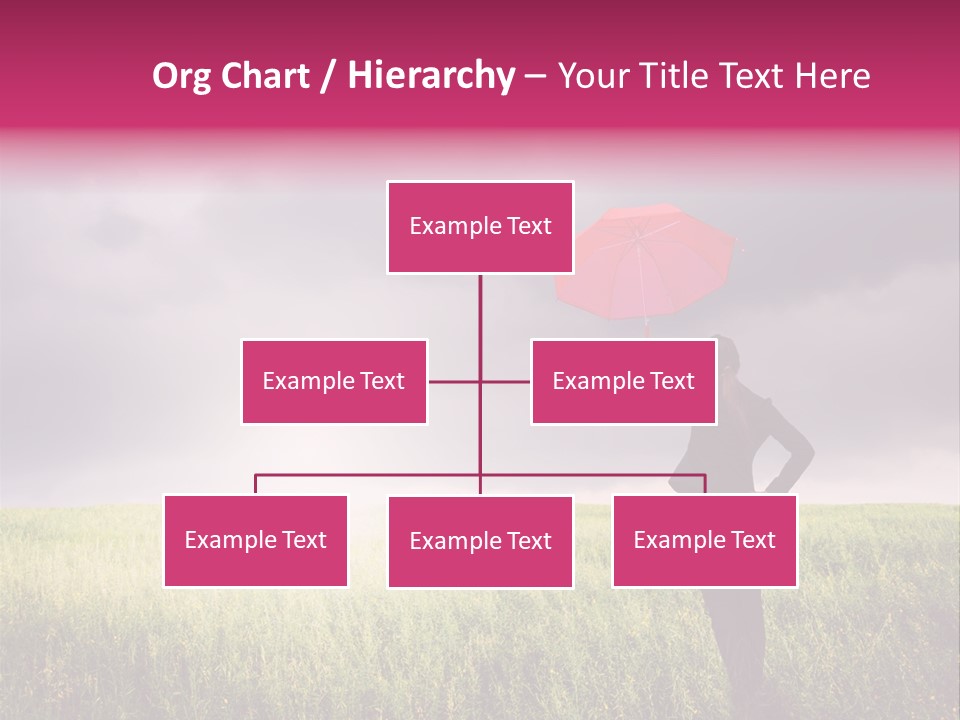 Org Chart / Hierarchy – Your Title Text Here

Example Text

Example Text

Example Text

Example Text

Example Text

Example Text